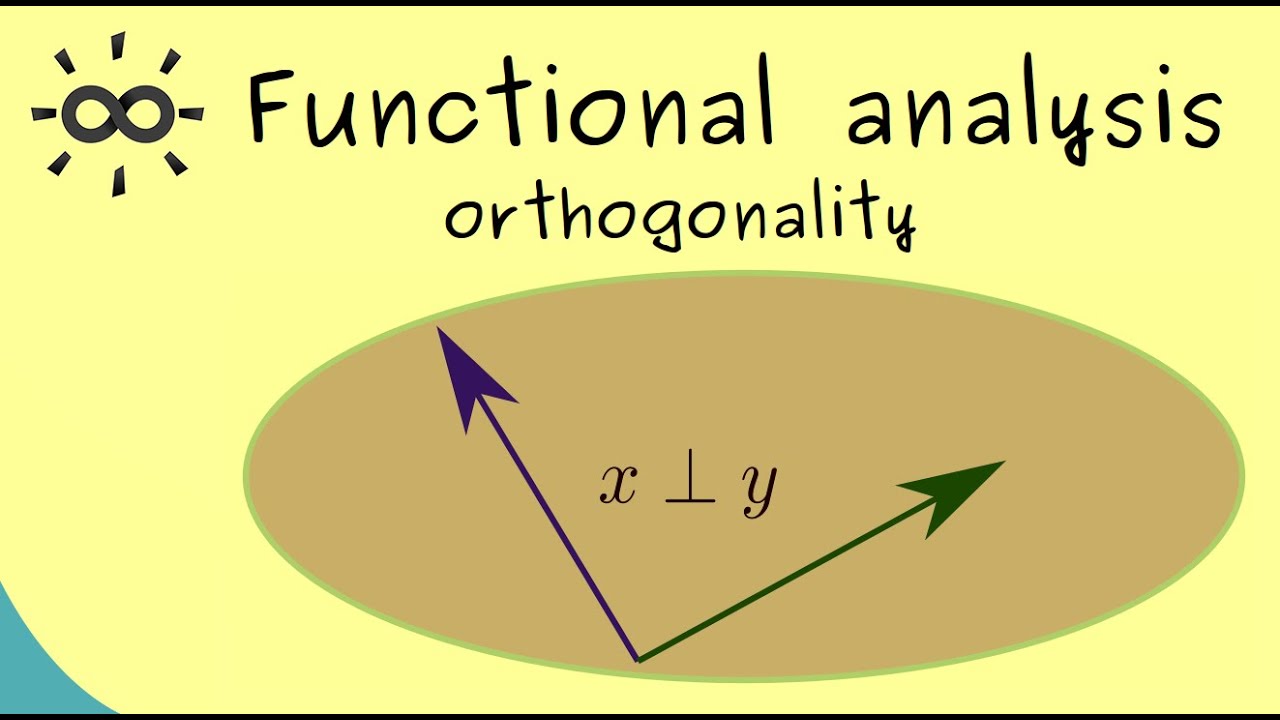 Functional analysis
orthogonality

$x \perp y$